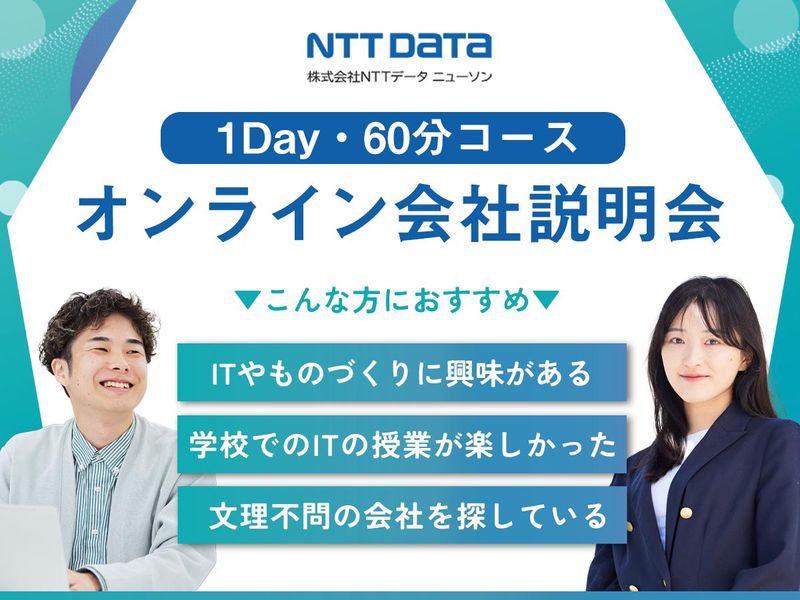 NTT DATA
株式会社NTTデータ ニューソン

1Day・60分コース

オンライン会社説明会

▼こんな方におすすめ▼

ITやものづくりに興味がある

学校でのITの授業が楽しかった

文理不問の会社を探している